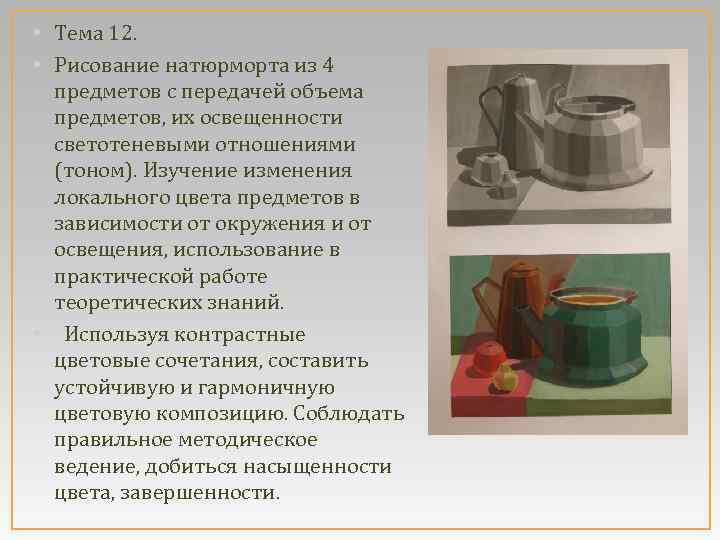 Тема 12.

Рисование натюрморта из 4 предметов с передачей объема предметов, их освещенности светотеневыми отношениями (тоном). Изучение изменения локального цвета предметов в зависимости от окружения и от освещения, использование в практической работе теоретических знаний.

Используя контрастные цветовые сочетания, составить устойчивую и гармоничную цветовую композицию. Соблюдать правильное методическое ведение, добиться насыщенности цвета, завершенности.